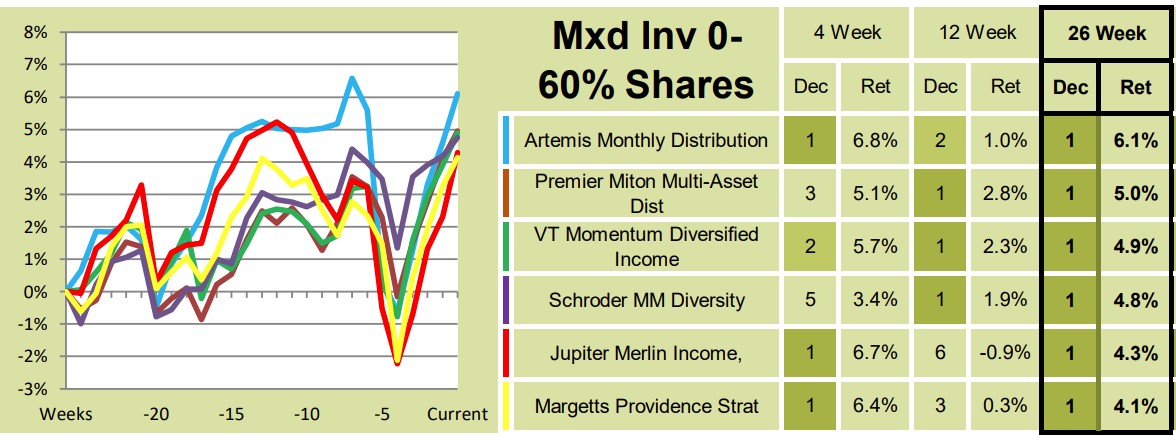 8%
7%
6%
5%
4%
3%
2%
1%
0%
-1%
-2%
-3%
Weeks -20 -15 -10 -5 Current

| Mxd Inv 0-60% Shares | 4 Week | | 12 Week | | 26 Week | |
|---|---|---|---|---|---|---|
| | Dec | Ret | Dec | Ret | Dec | Ret |
| Artemis Monthly Distribution | 1 | 6.8% | 2 | 1.0% | 1 | 6.1% |
| Premier Miton Multi-Asset Dist | 3 | 5.1% | 1 | 2.8% | 1 | 5.0% |
| VT Momentum Diversified Income | 2 | 5.7% | 1 | 2.3% | 1 | 4.9% |
| Schroder MM Diversity | 5 | 3.4% | 1 | 1.9% | 1 | 4.8% |
| Jupiter Merlin Income, | 1 | 6.7% | 6 | -0.9% | 1 | 4.3% |
| Margetts Providence Strat | 1 | 6.4% | 3 | 0.3% | 1 | 4.1% |